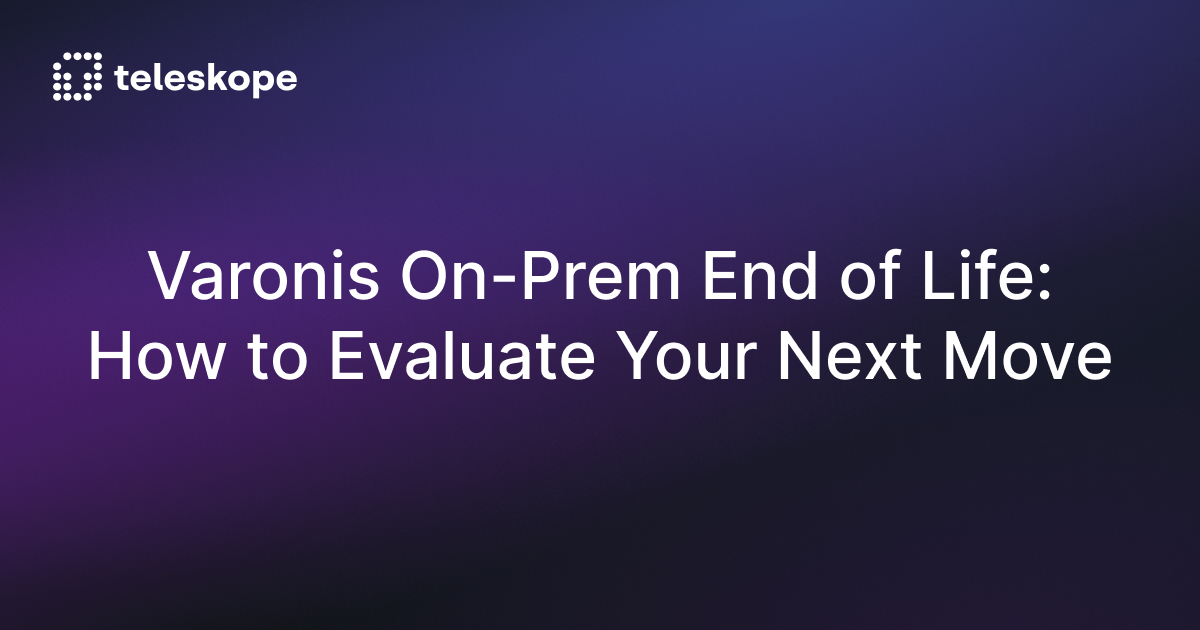 teleskope

Varonis On-Prem End of Life: How to Evaluate Your Next Move